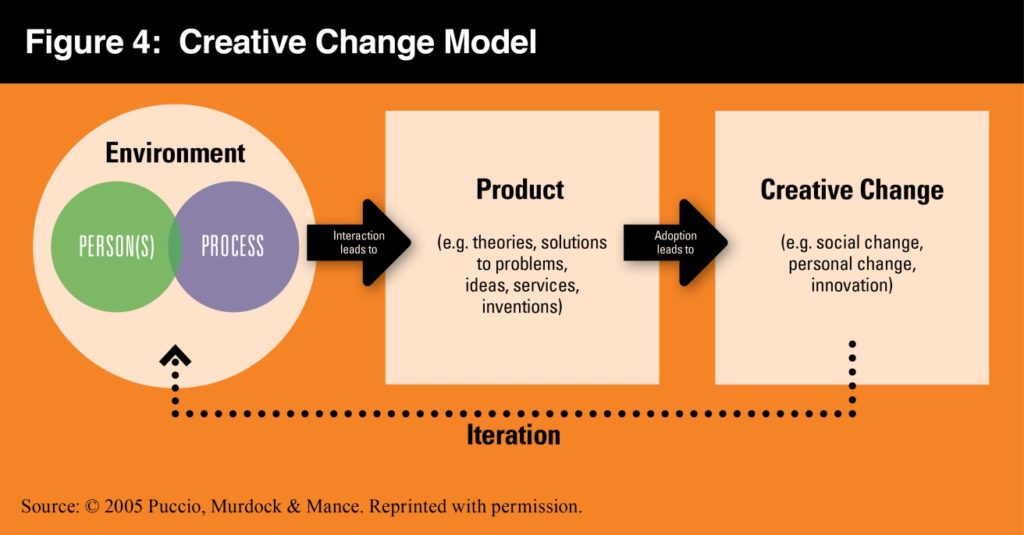 Figure 4: Creative Change Model

Environment

PERSON(S)

PROCESS

Interaction leads to

Product

(e.g. theories, solutions to problems, ideas, services, inventions)

Adoption leads to

Creative Change

(e.g. social change, personal change, innovation)

Iteration

Source: © 2005 Puccio, Murdock & Mance. Reprinted with permission.